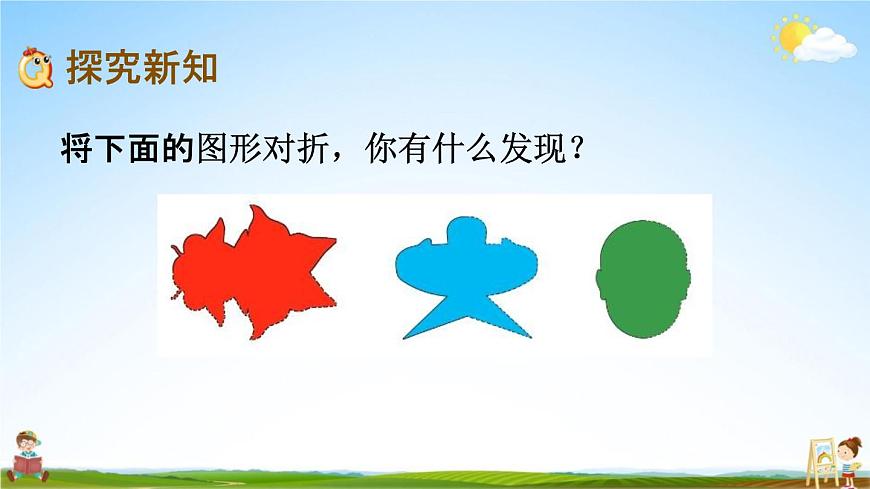 探究新知

将下面的图形对折，你有什么发现？